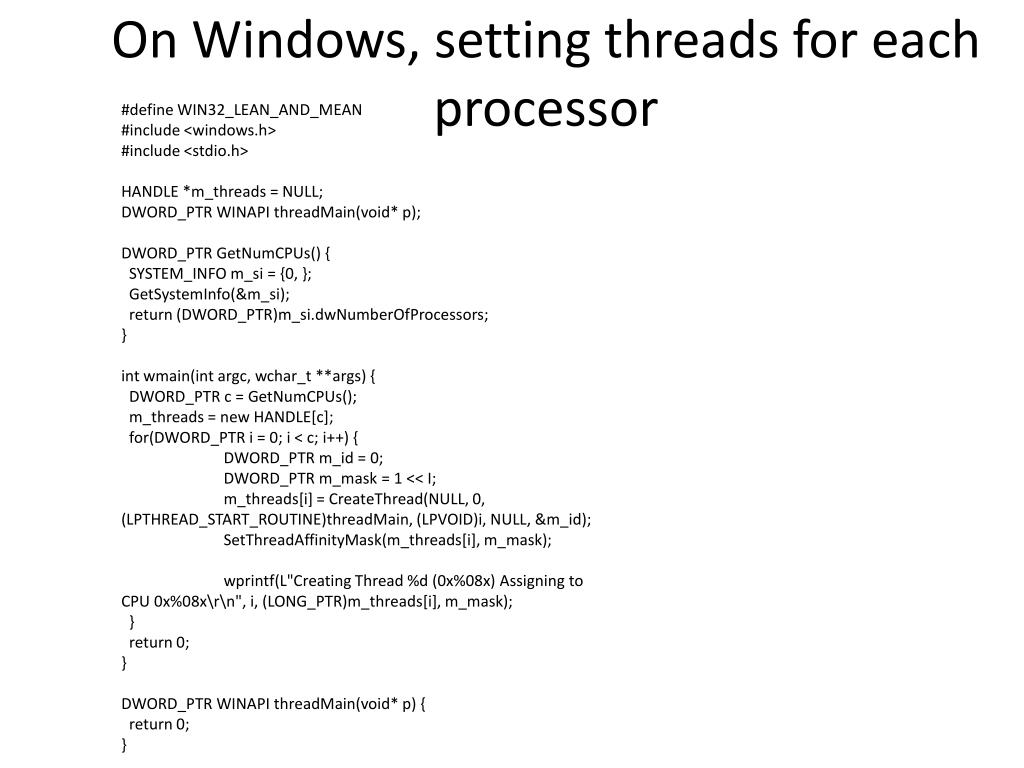 On Windows, setting threads for each processor

#define WIN32_LEAN_AND_MEAN
#include <windows.h>
#include <stdio.h>

HANDLE *m_threads = NULL;
DWORD_PTR WINAPI threadMain(void* p);

DWORD_PTR GetNumCPUs() {
  SYSTEM_INFO m_si = {0, };
  GetSystemInfo(&m_si);
  return (DWORD_PTR)m_si.dwNumberOfProcessors;
}

int wmain(int argc, wchar_t **args) {
  DWORD_PTR c = GetNumCPUs();
  m_threads = new HANDLE[c];
  for(DWORD_PTR i = 0; i < c; i++) {
    DWORD_PTR m_id = 0;
    DWORD_PTR m_mask = 1 << I;
    m_threads[i] = CreateThread(NULL, 0, (LPTHREAD_START_ROUTINE)threadMain, (LPVOID)i, NULL, &m_id);
    SetThreadAffinityMask(m_threads[i], m_mask);

    wprintf(L"Creating Thread %d (0x%08x) Assigning to CPU 0x%08x\r\n", i, (LONG_PTR)m_threads[i], m_mask);
  }
  return 0;
}

DWORD_PTR WINAPI threadMain(void* p) {
  return 0;
}